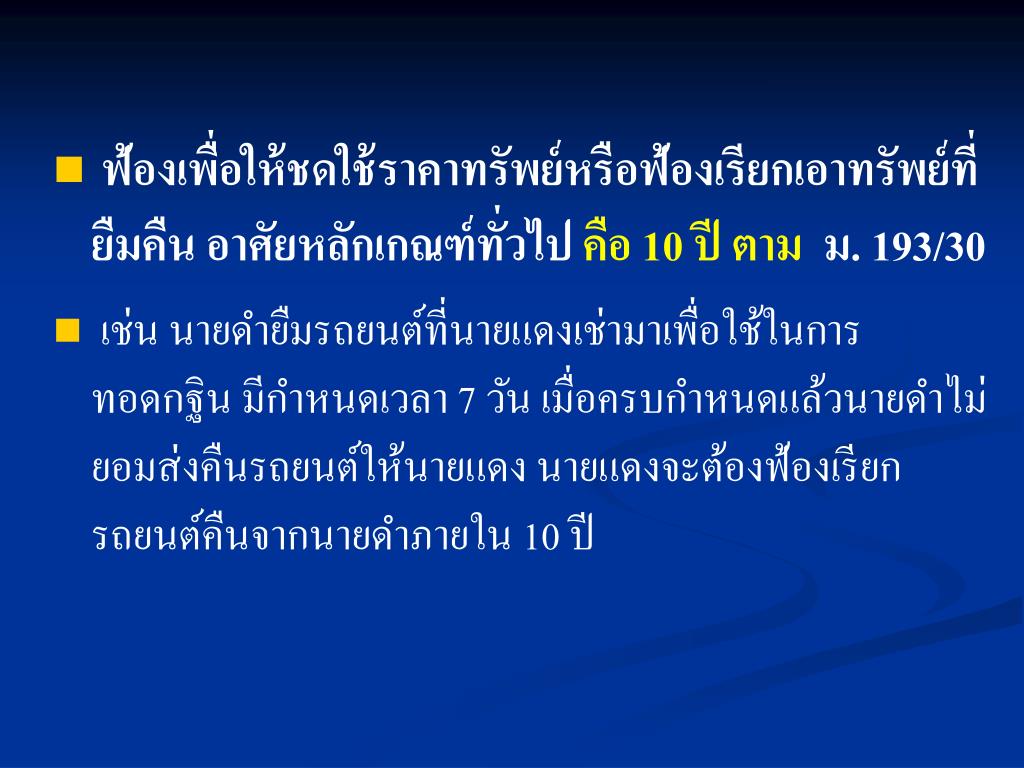 ■ ฟ้องเพื่อให้ชดใช้ราคาทรัพย์หรือฟ้องเรียกเอาทรัพย์ที่ยืมคืน อาศัยหลักเกณฑ์ทั่วไป คือ 10 ปี ตาม ม. 193/30

■ เช่น นายดำยืมรถยนต์ที่นายแดงเช่ามาเพื่อใช้ในการทอดกฐิน มีกำหนดเวลา 7 วัน เมื่อครบกำหนดแล้วนายดำไม่ยอมส่งคืนรถยนต์ให้นายแดง นายแดงจะต้องฟ้องเรียกรถยนต์คืนจากนายดำภายใน 10 ปี